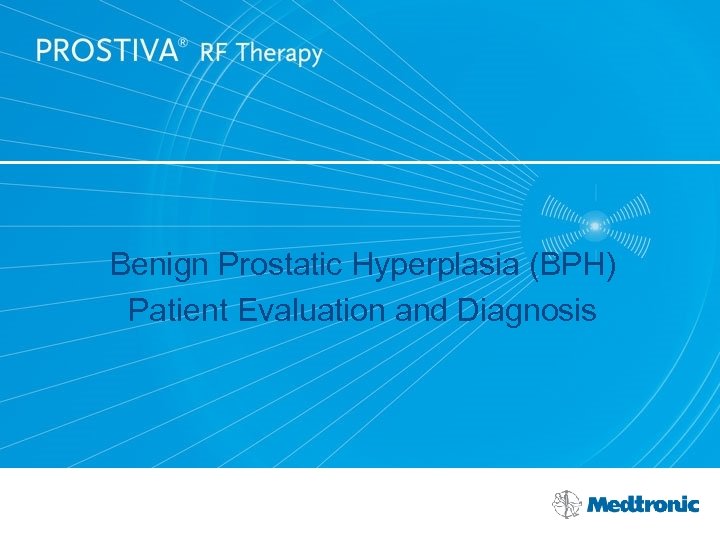 PROSTIVA® RF Therapy

Benign Prostatic Hyperplasia (BPH)
Patient Evaluation and Diagnosis

Medtronic